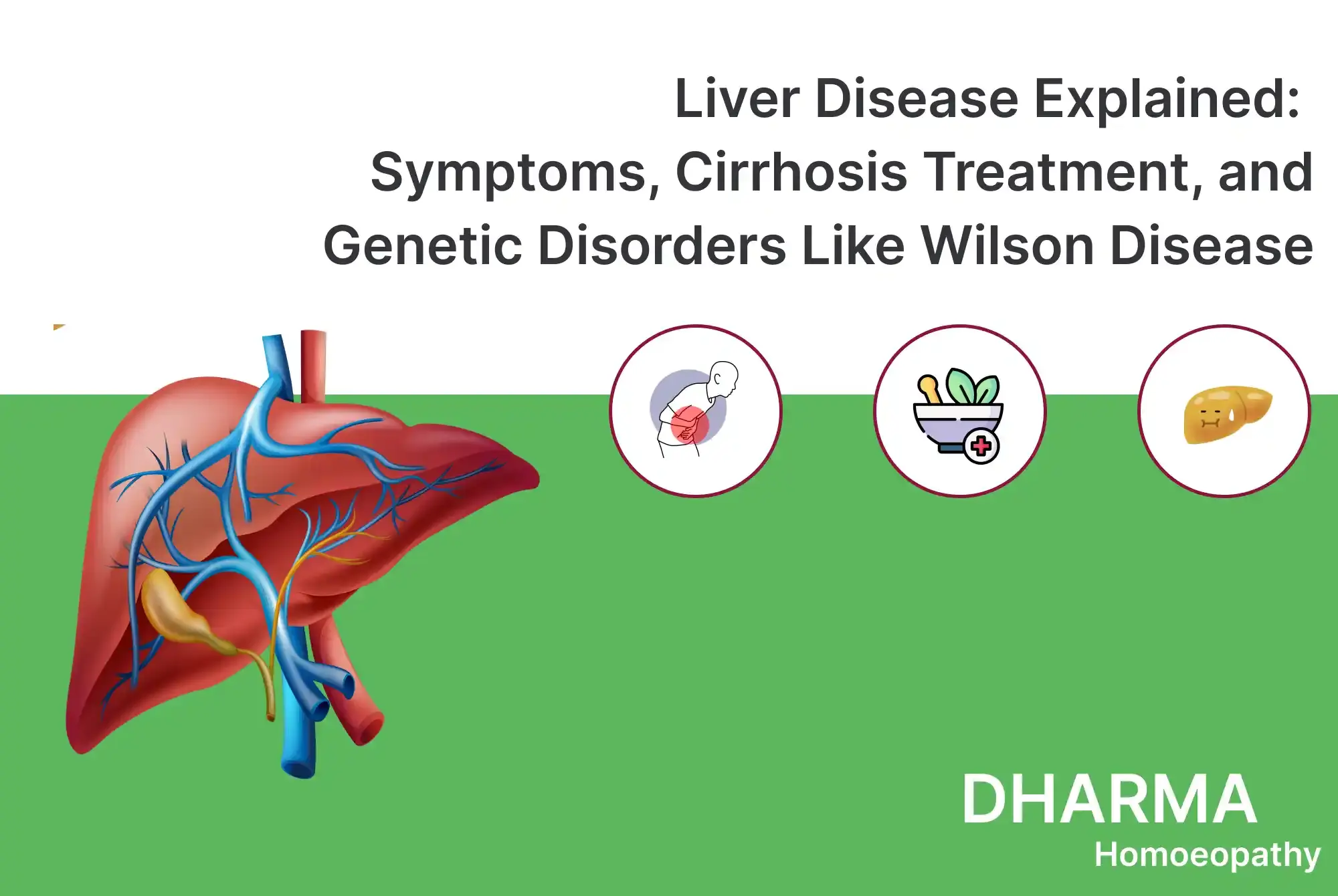 Liver Disease Explained: Symptoms, Cirrhosis Treatment, and Genetic Disorders Like Wilson Disease

DHARMA
Homoeopathy